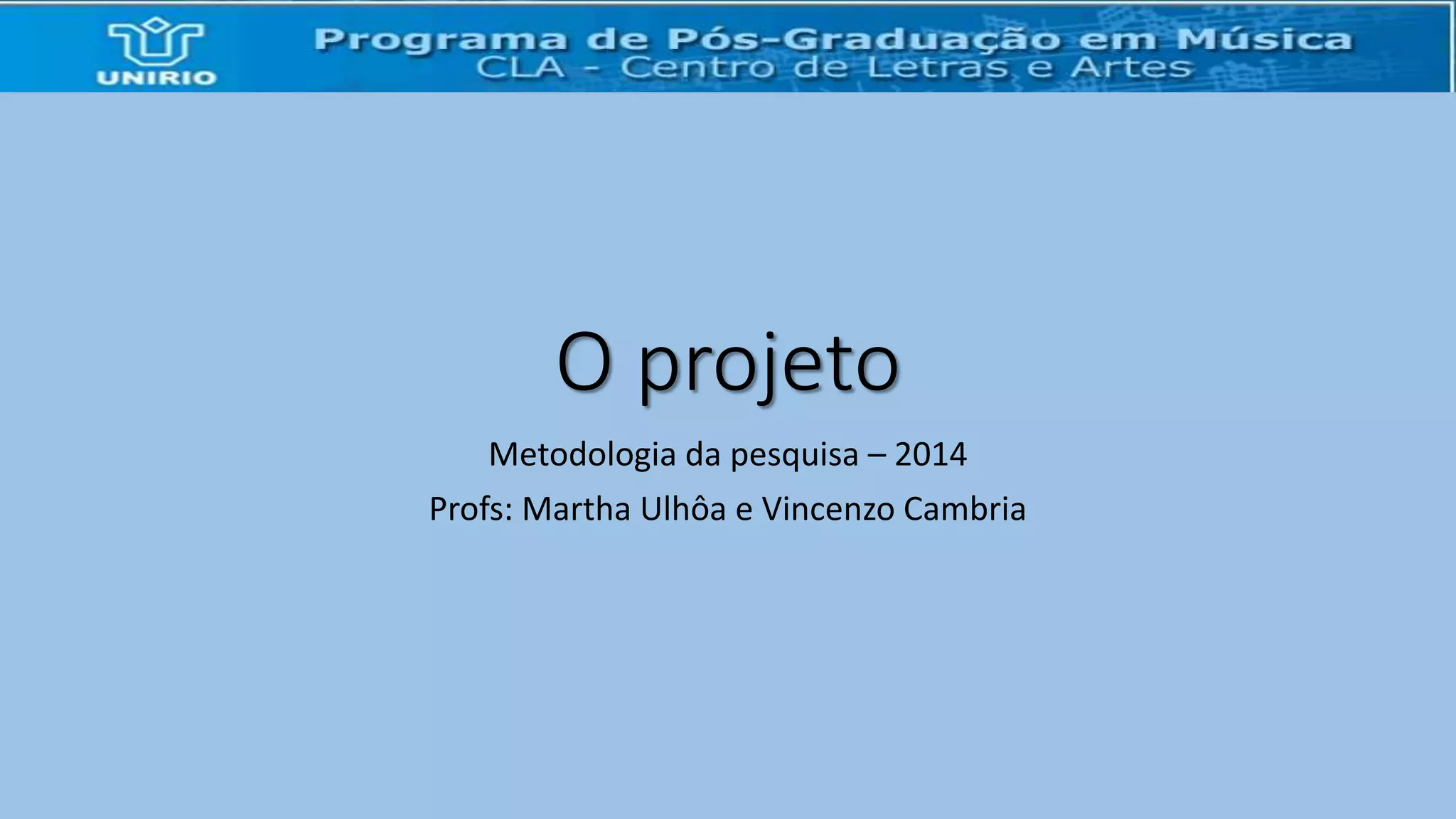 UNIRIO

Programa de Pós-Graduação em Música
CLA - Centro de Letras e Artes

O projeto

Metodologia da pesquisa – 2014

Profs: Martha Ulhôa e Vincenzo Cambria